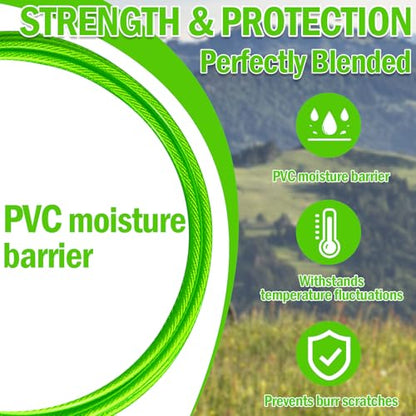 STRENGTH & PROTECTION
Perfectly Blended

PVC moisture barrier

PVC moisture barrier

Withstands temperature fluctuations

Prevents burr scratches